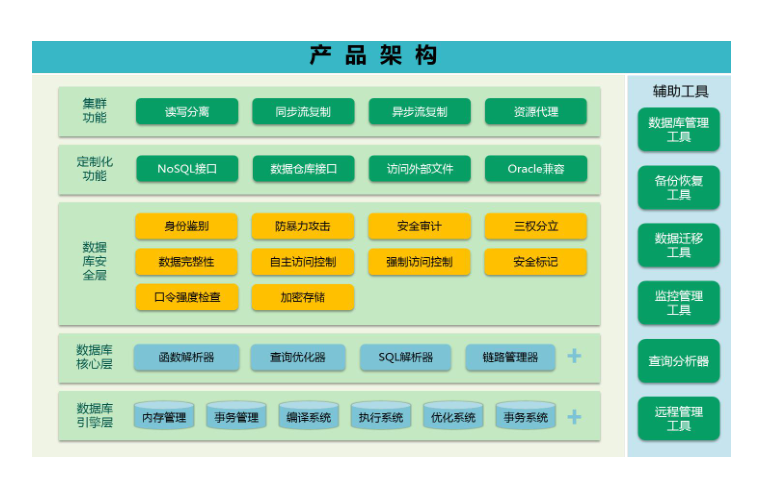 产品架构

集群功能
读写分离
同步流复制
异步流复制
资源代理

定制化功能
NoSQL接口
数据仓库接口
访问外部文件
Oracle兼容

数据库安全层
身份鉴别
防暴力攻击
安全审计
三权分立
数据完整性
自主访问控制
强制访问控制
安全标记
口令强度检查
加密存储

数据库核心层
函数解析器
查询优化器
SQL解析器
链路管理器
+

数据库引擎层
内存管理
事务管理
编译系统
执行系统
优化系统
事务系统
+

辅助工具
数据库管理工具
备份恢复工具
数据迁移工具
监控管理工具
查询分析器
远程管理工具